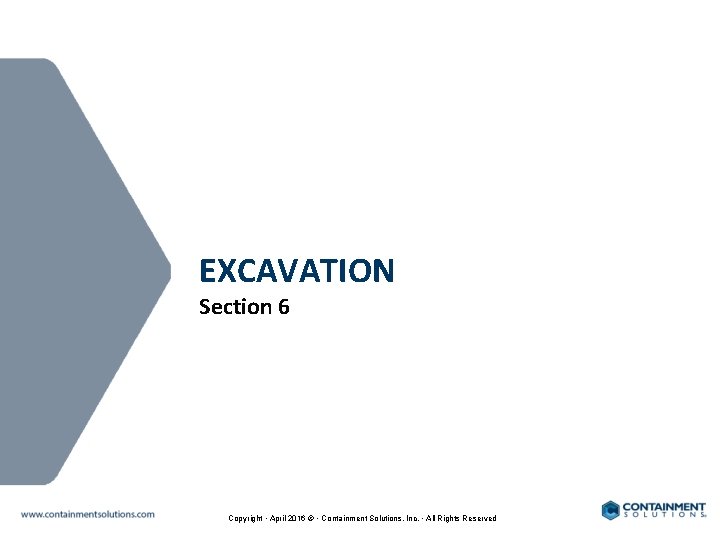 EXCAVATION
Section 6

www.containmentsolutions.com

Copyright · April 2016 © · Containment Solutions, Inc. · All Rights Reserved

CONTAINMENT SOLUTIONS